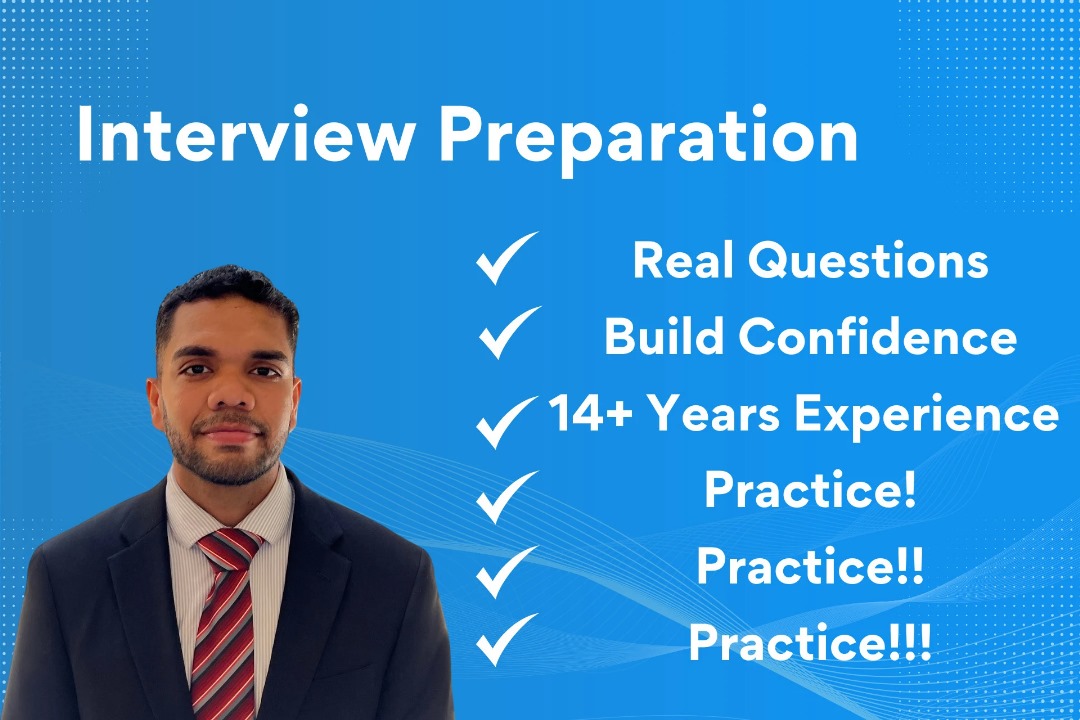 Interview Preparation

✓ Real Questions
✓ Build Confidence
✓ 14+ Years Experience
✓ Practice!
✓ Practice!!
✓ Practice!!!